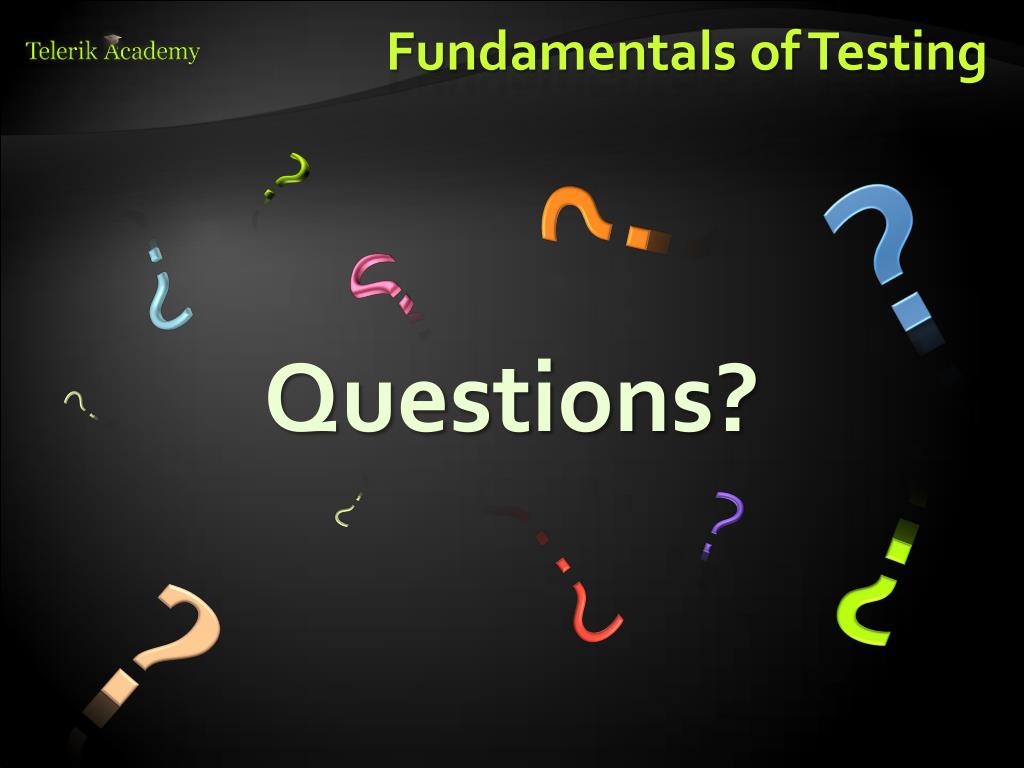 Telerik Academy

Fundamentals of Testing

Questions?